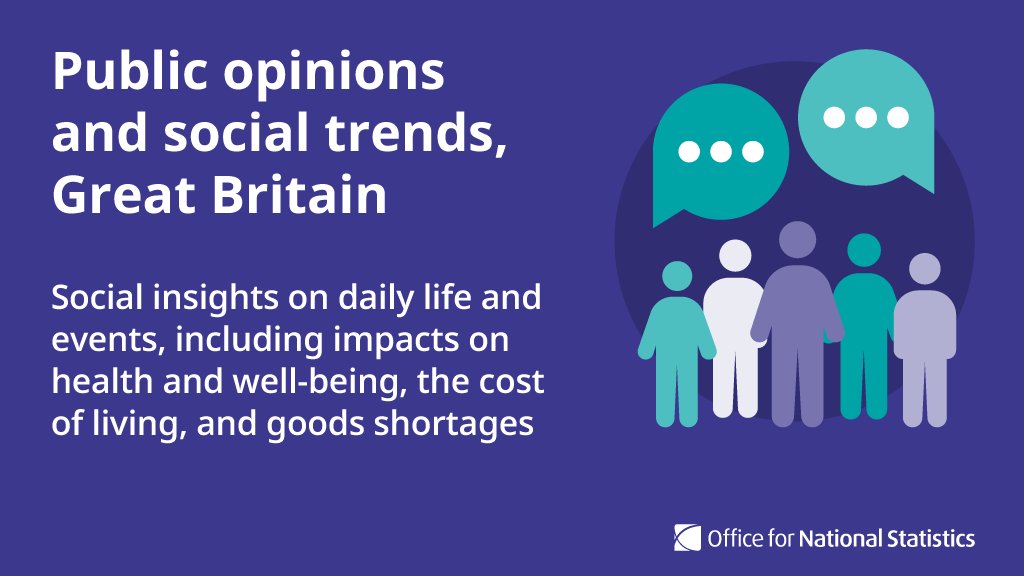 Public opinions and social trends, Great Britain

Social insights on daily life and events, including impacts on health and well-being, the cost of living, and goods shortages

Office for National Statistics